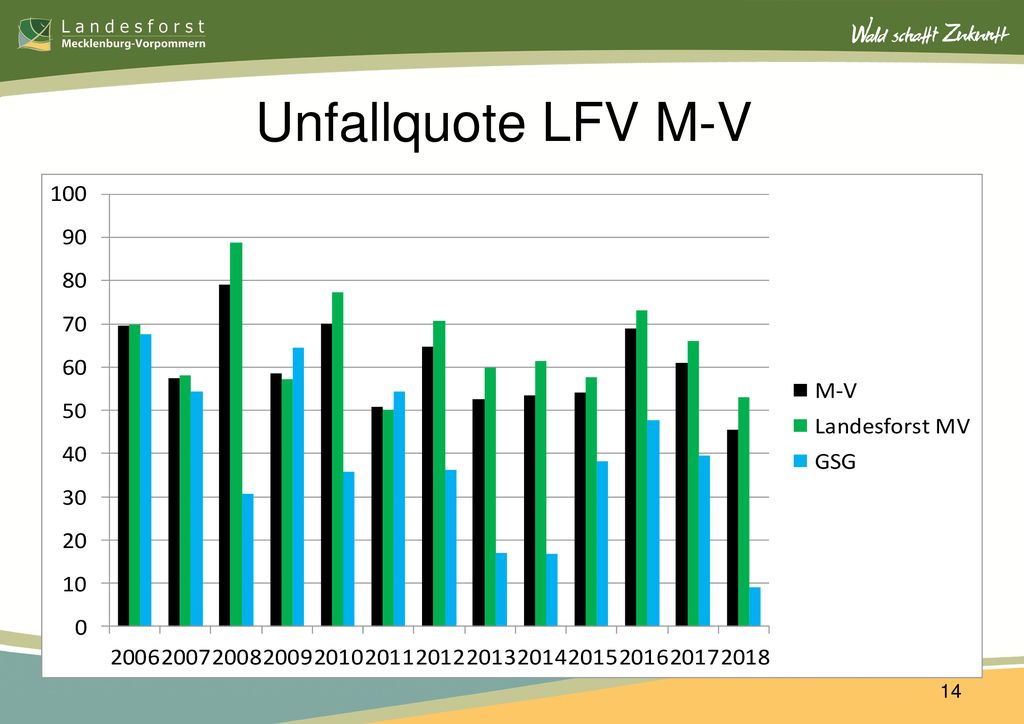 Landesforst
Mecklenburg-Vorpommern

Wald schafft Zukunft

Unfallquote LFV M-V

100
90
80
70
60
50
40
30
20
10
0

2006 2007 2008 2009 2010 2011 2012 2013 2014 2015 2016 2017 2018

M-V
Landesforst MV
GSG

14